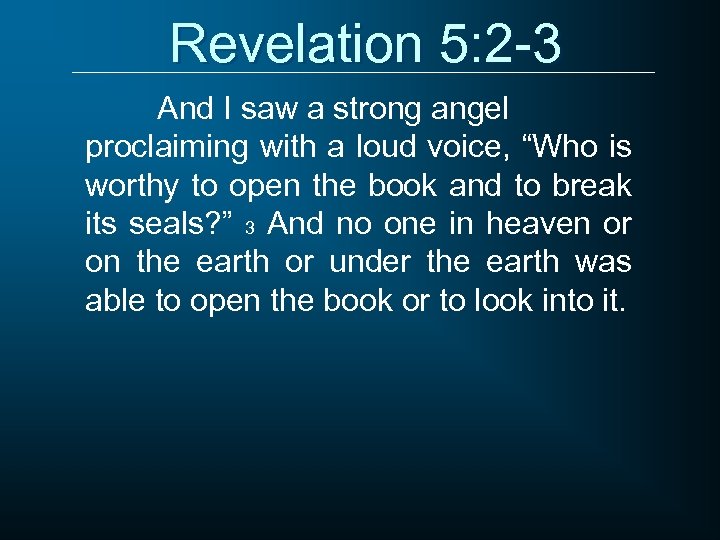 Revelation 5:2-3

And I saw a strong angel proclaiming with a loud voice, “Who is worthy to open the book and to break its seals?” 3 And no one in heaven or on the earth or under the earth was able to open the book or to look into it.